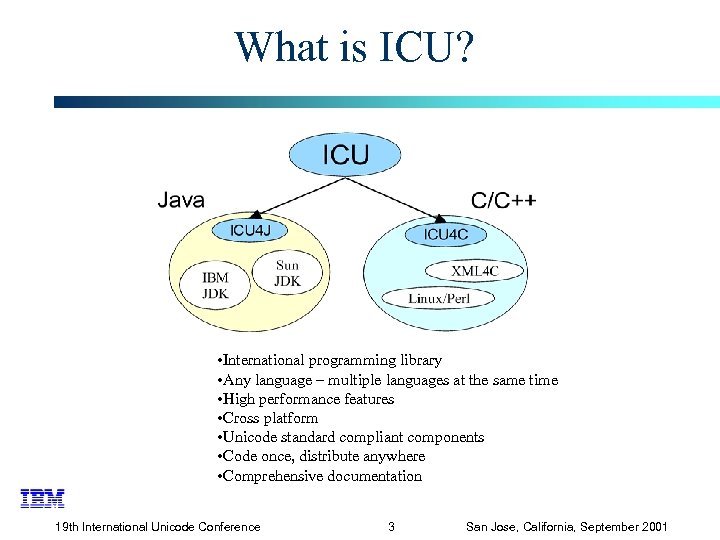 What is ICU?

ICU

Java

C/C++

ICU4J

IBM JDK

Sun JDK

ICU4C

XML4C

Linux/Perl

•International programming library
•Any language – multiple languages at the same time
•High performance features
•Cross platform
•Unicode standard compliant components
•Code once, distribute anywhere
•Comprehensive documentation

IBM

19th International Unicode Conference

3

San Jose, California, September 2001